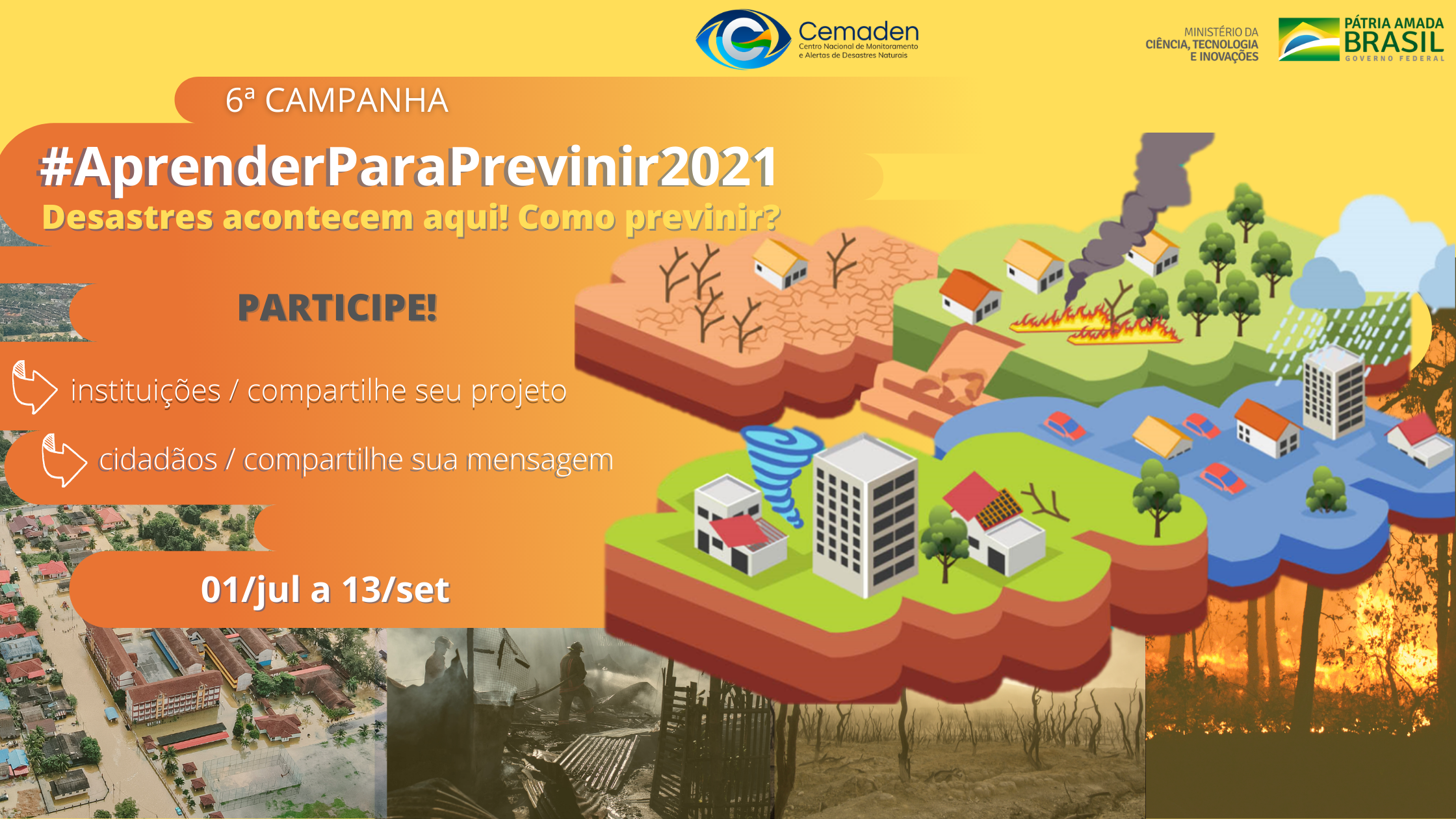 Cemaden
Centro Nacional de Monitoramento e Alertas de Desastres Naturais

MINISTÉRIO DA CIÊNCIA, TECNOLOGIA E INOVAÇÕES

PÁTRIA AMADA BRASIL
GOVERNO FEDERAL

6ª CAMPANHA

#AprenderParaPrevinir2021

Desastres acontecem aqui! Como previnir?

PARTICIPE!

instituições / compartilhe seu projeto

cidadãos / compartilhe sua mensagem

01/jul a 13/set